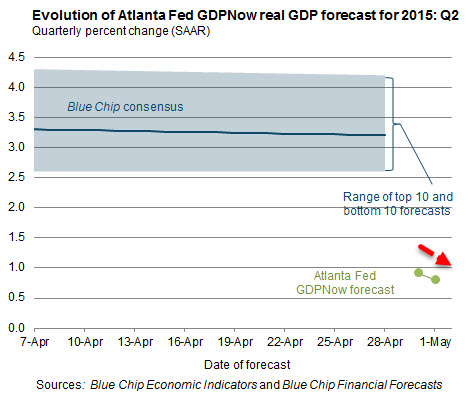 Evolution of Atlanta Fed GDPNow real GDP forecast for 2015: Q2
Quarterly percent change (SAAR)

4.5
4.0
3.5
3.0
2.5
2.0
1.5
1.0
0.5
0.0

Blue Chip consensus

Range of top 10 and bottom 10 forecasts

Atlanta Fed GDPNow forecast

7-Apr 10-Apr 13-Apr 16-Apr 19-Apr 22-Apr 25-Apr 28-Apr 1-May

Date of forecast

Sources: Blue Chip Economic Indicators and Blue Chip Financial Forecasts